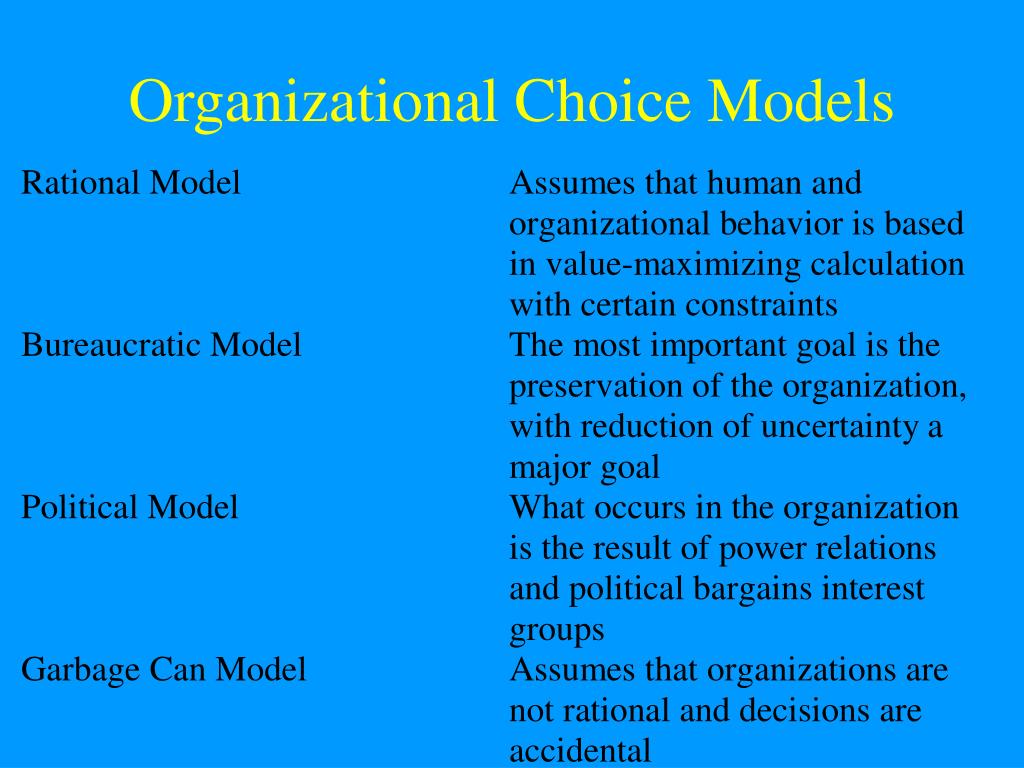 Organizational Choice Models

| | |
|---|---|
| Rational Model | Assumes that human and organizational behavior is based in value-maximizing calculation with certain constraints |
| Bureaucratic Model | The most important goal is the preservation of the organization, with reduction of uncertainty a major goal |
| Political Model | What occurs in the organization is the result of power relations and political bargains interest groups |
| Garbage Can Model | Assumes that organizations are not rational and decisions are accidental |